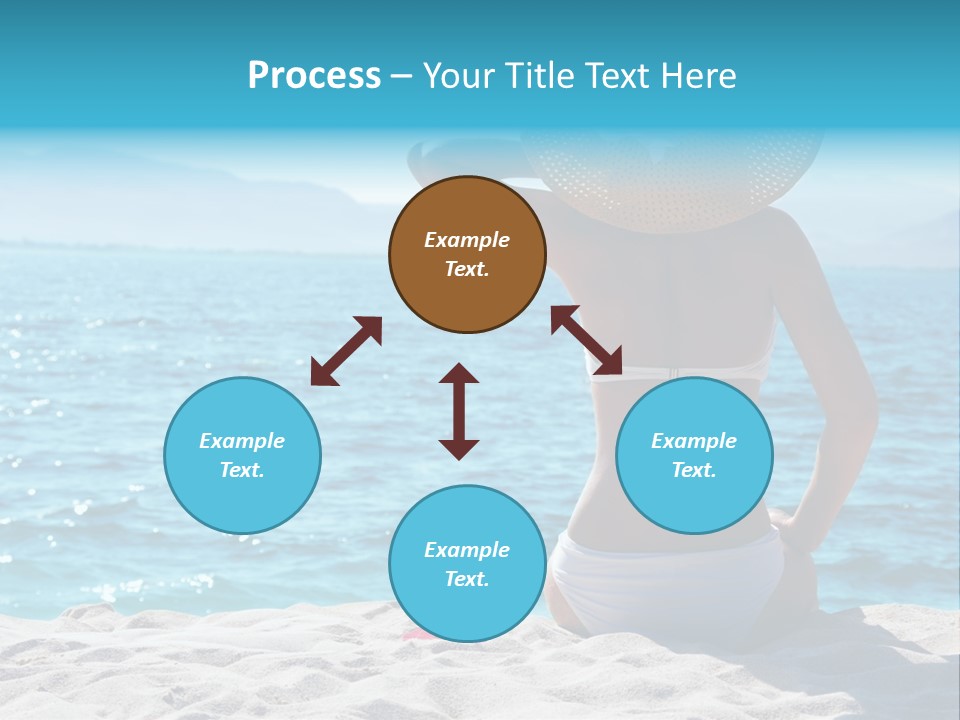 Process – Your Title Text Here

Example Text.

Example Text.

Example Text.

Example Text.